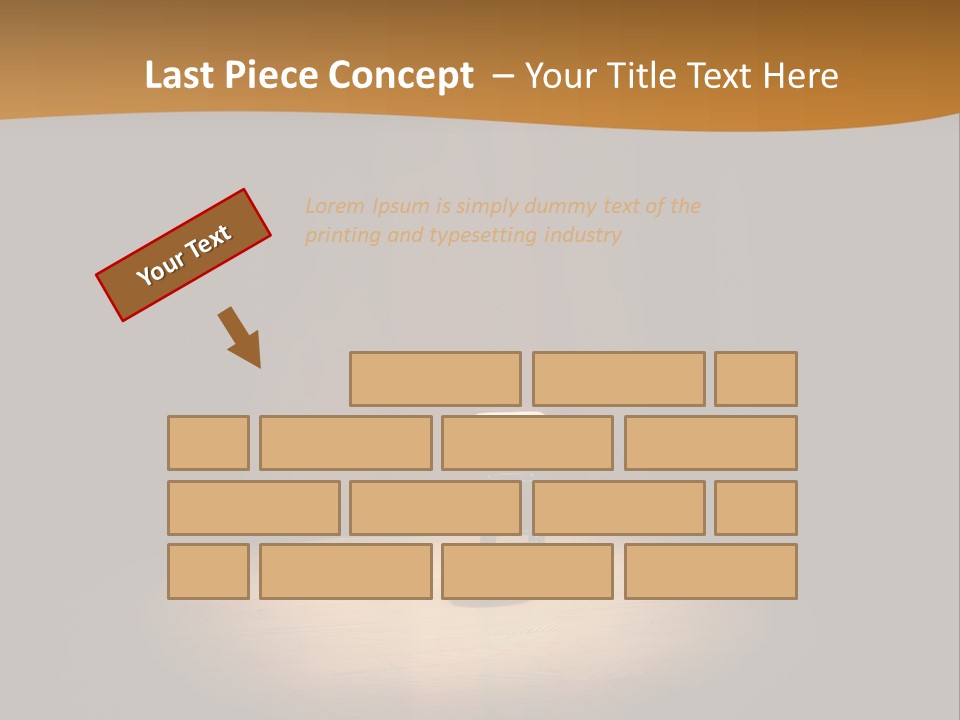 Last Piece Concept – Your Title Text Here

Your Text

Lorem Ipsum is simply dummy text of the printing and typesetting industry